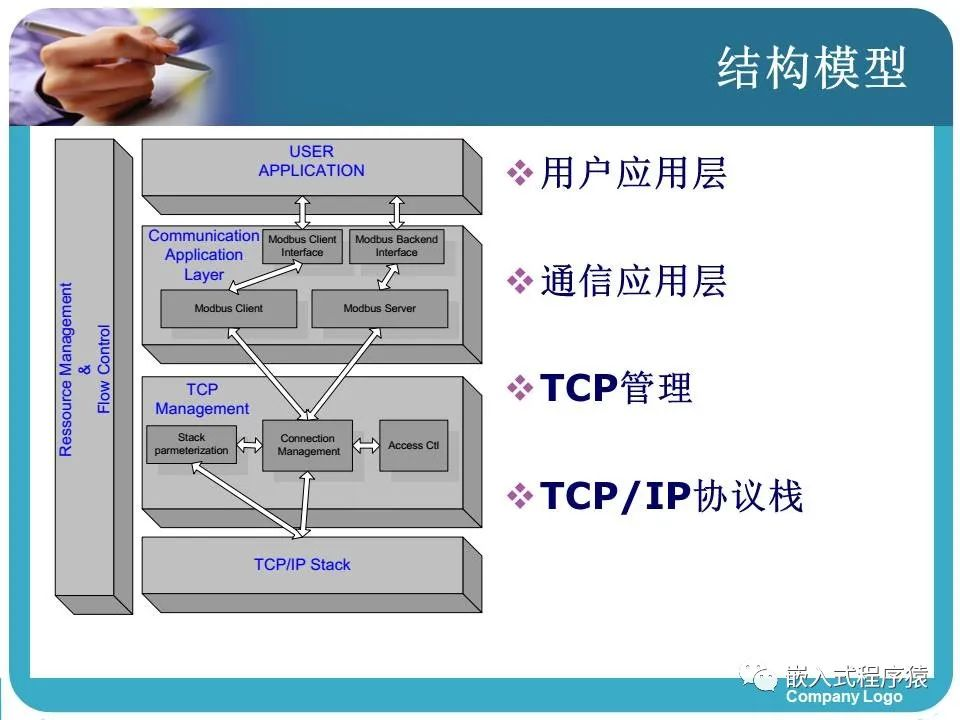 结构模型

Ressource Management & Flow Control

USER APPLICATION

Communication Application Layer

Modbus Client Interface

Modbus Backend Interface

Modbus Client

Modbus Server

TCP Management

Stack parmeterization

Connection Management

Access Ctl

TCP/IP Stack

❖用户应用层

❖通信应用层

❖TCP管理

❖TCP/IP协议栈

嵌入式程序猿

Company Logo